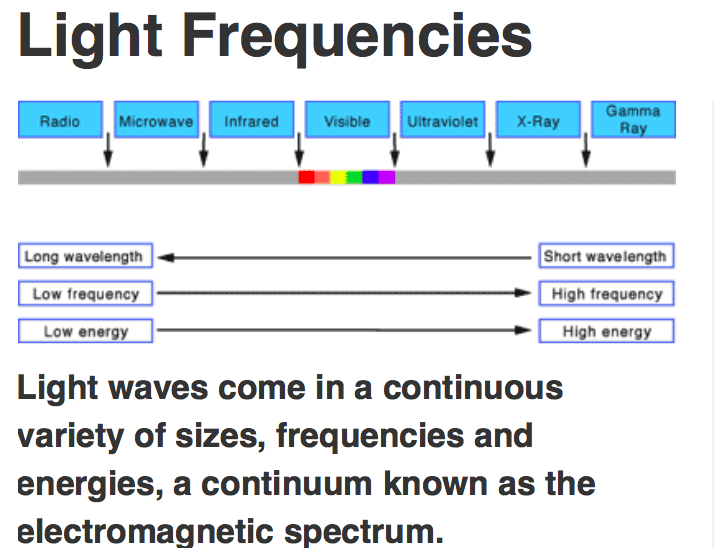 Light Frequencies

Radio
Microwave
Infrared
Visible
Ultraviolet
X-Ray
Gamma Ray

Long wavelength
Short wavelength
Low frequency
High frequency
Low energy
High energy

Light waves come in a continuous variety of sizes, frequencies and energies, a continuum known as the electromagnetic spectrum.